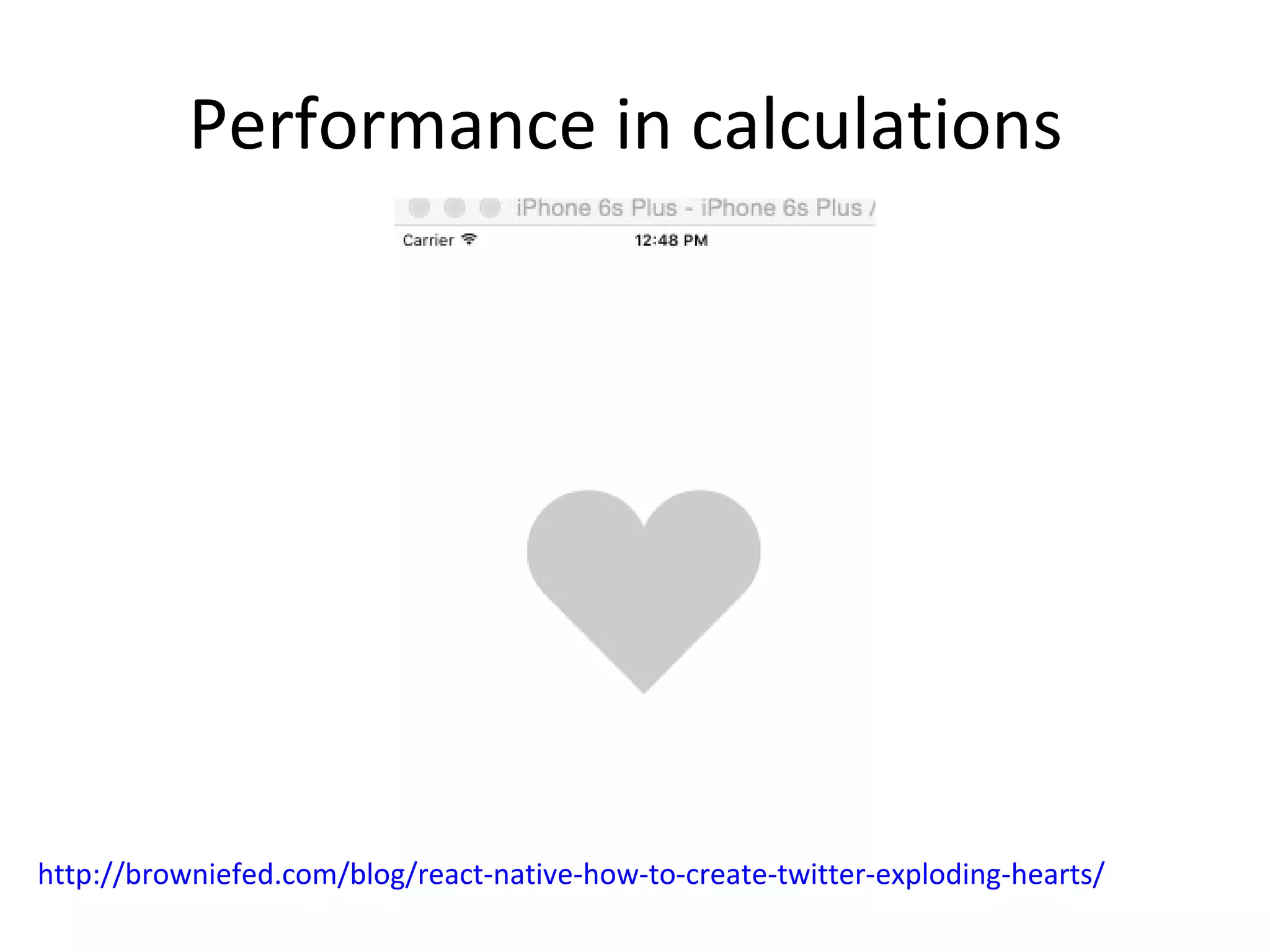 Performance in calculations

iPhone 6s Plus - iPhone 6s Plus /

Carrier

12:48 PM

http://browniefed.com/blog/react-native-how-to-create-twitter-exploding-hearts/